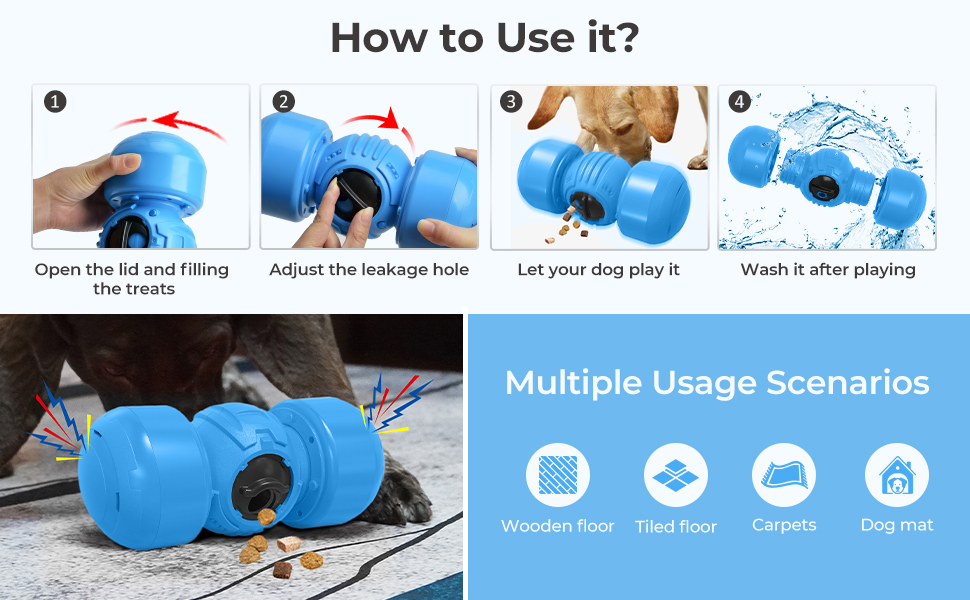 How to Use it?

1
Open the lid and filling the treats

2
Adjust the leakage hole

3
Let your dog play it

4
Wash it after playing

Multiple Usage Scenarios

Wooden floor

Tiled floor

Carpets

Dog mat